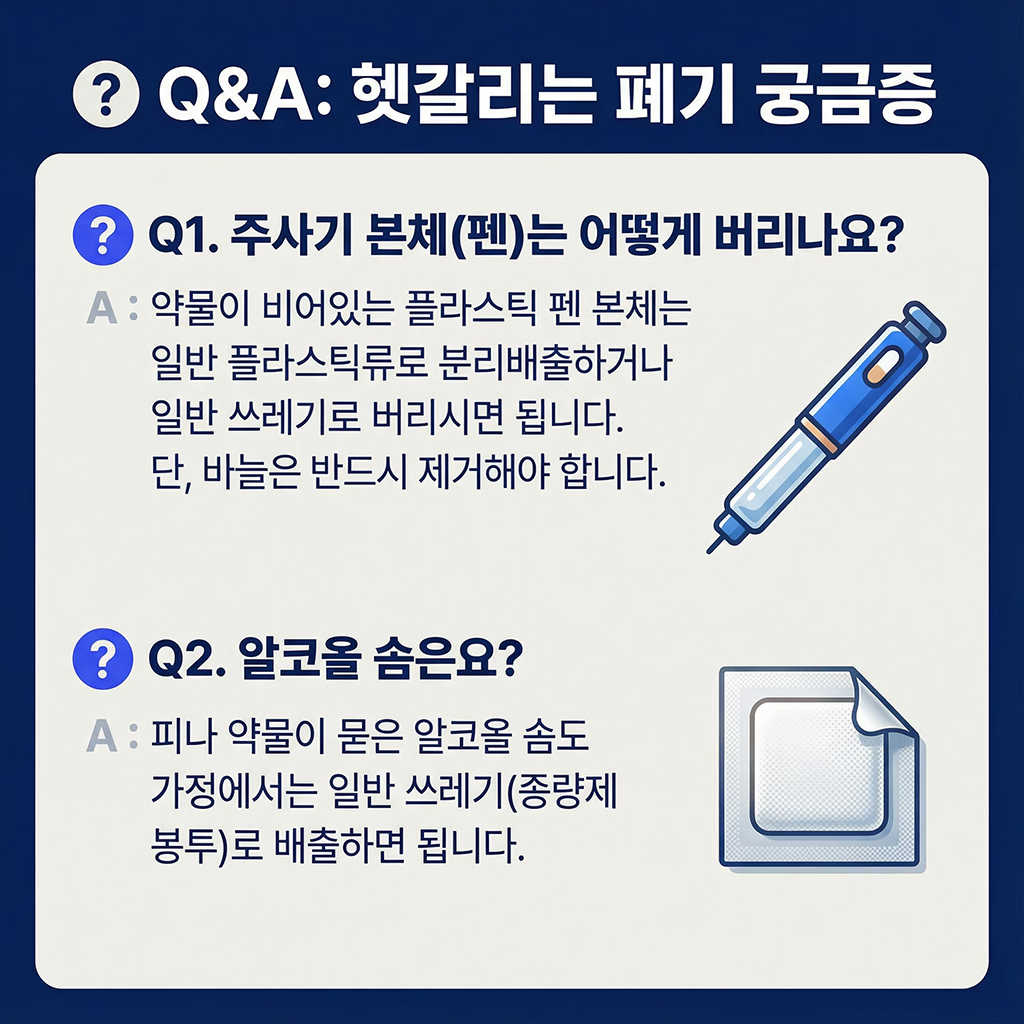 ? Q&A: 헷갈리는 폐기 궁금증

? Q1. 주사기 본체(펜)는 어떻게 버리나요?

A : 약물이 비어있는 플라스틱 펜 본체는 일반 플라스틱류로 분리배출하거나 일반 쓰레기로 버리시면 됩니다. 단, 바늘은 반드시 제거해야 합니다.

? Q2. 알코올 솜은요?

A : 피나 약물이 묻은 알코올 솜도 가정에서는 일반 쓰레기(종량제 봉투)로 배출하면 됩니다.